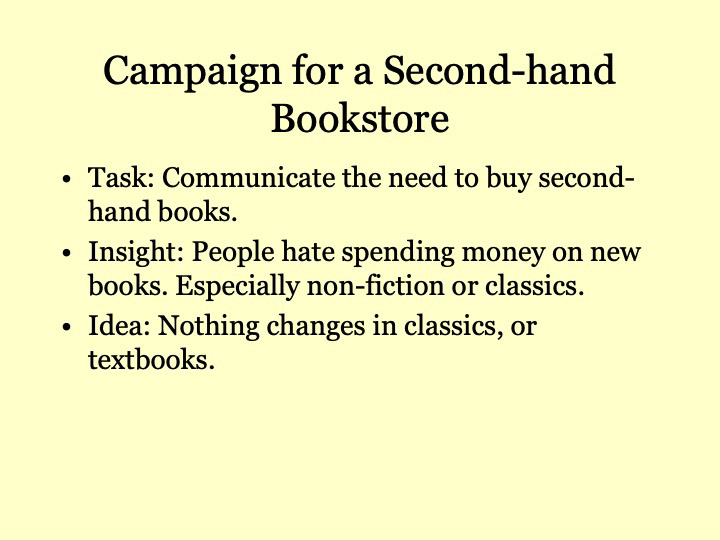 Campaign for a Second-hand Bookstore

• Task: Communicate the need to buy second-hand books.
• Insight: People hate spending money on new books. Especially non-fiction or classics.
• Idea: Nothing changes in classics, or textbooks.